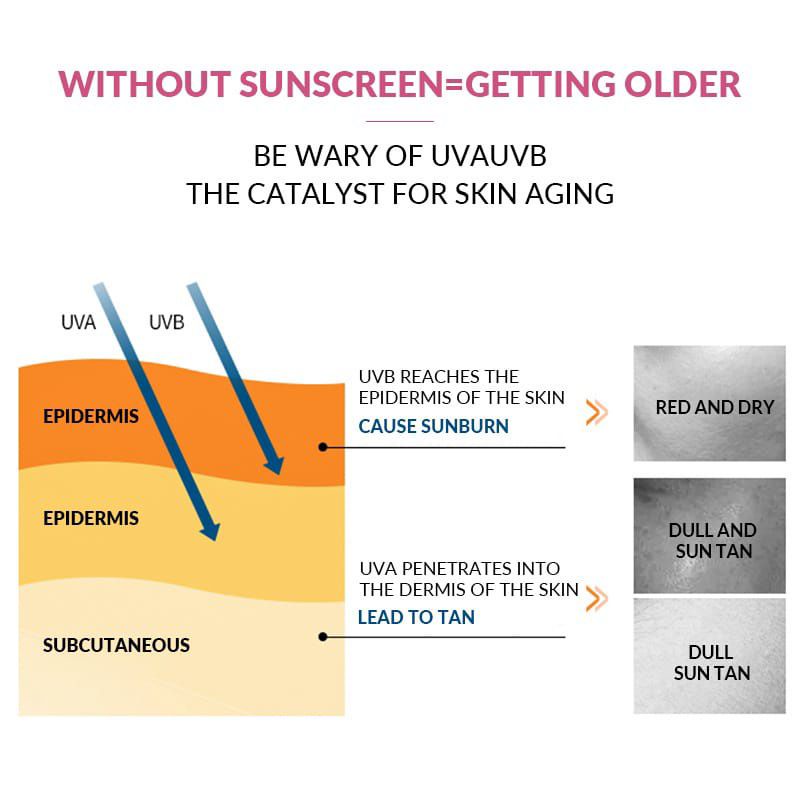 WITHOUT SUNSCREEN=GETTING OLDER

BE WARY OF UVAUVB
THE CATALYST FOR SKIN AGING

UVA UVB

EPIDERMIS

EPIDERMIS

SUBCUTANEOUS

UVB REACHES THE EPIDERMIS OF THE SKIN
CAUSE SUNBURN

UVA PENETRATES INTO THE DERMIS OF THE SKIN
LEAD TO TAN

RED AND DRY

DULL AND SUN TAN

DULL SUN TAN